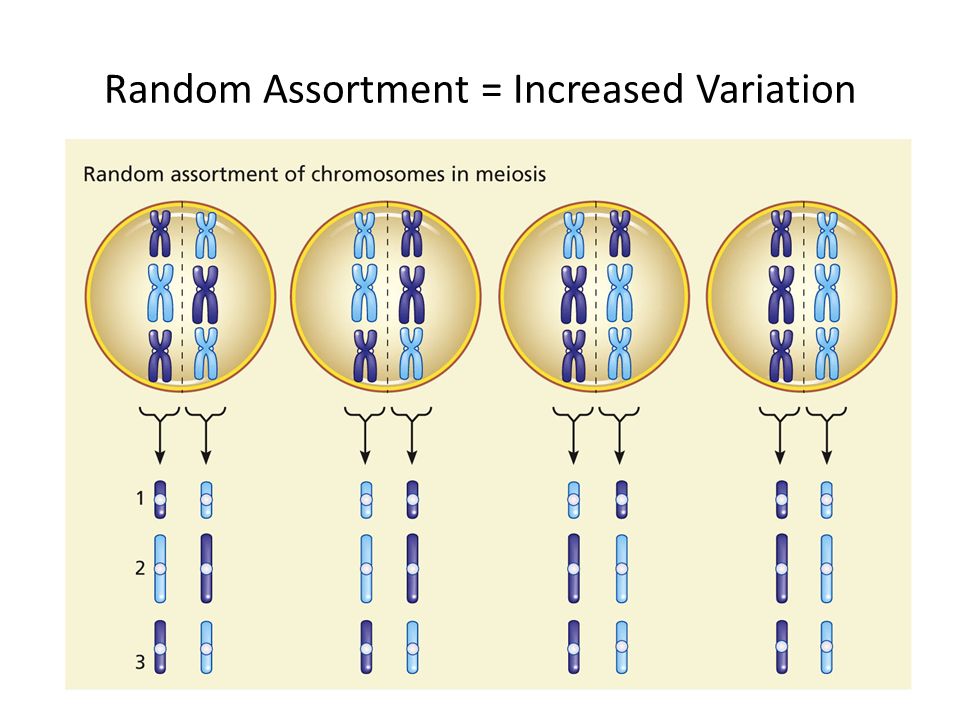 Random Assortment = Increased Variation

Random assortment of chromosomes in meiosis

1

2

3